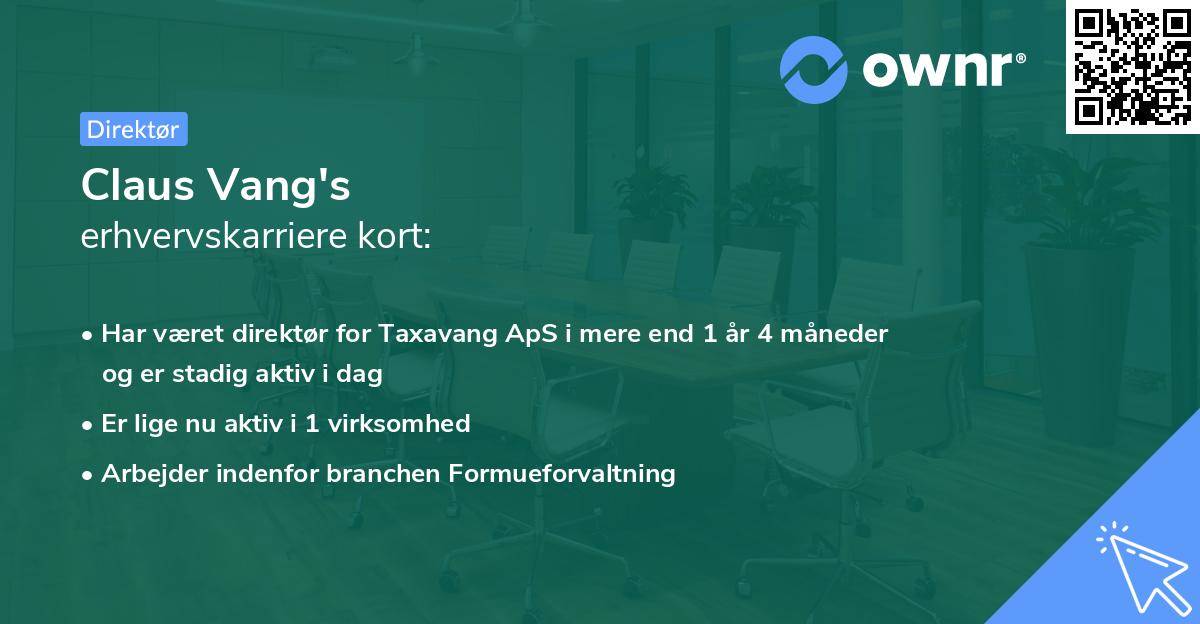 ownr®

Direktør

Claus Vang's
erhvervskarriere kort:

• Har været direktør for Taxavang ApS i mere end 1 år 4 måneder og er stadig aktiv i dag
• Er lige nu aktiv i 1 virksomhed
• Arbejder indenfor branchen Formueforvaltning